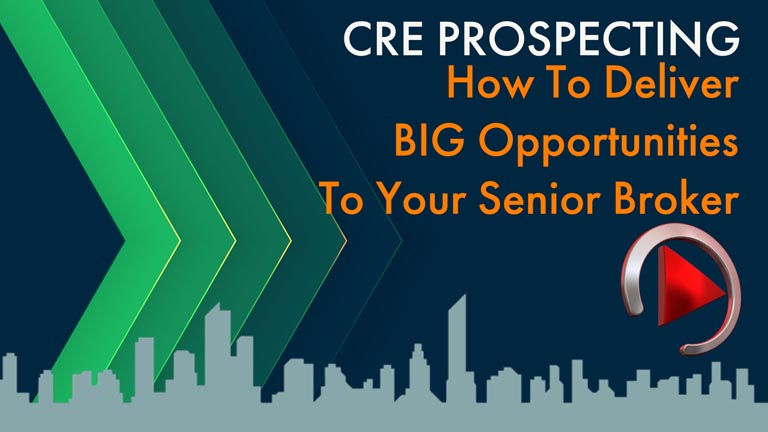 CRE PROSPECTING
How To Deliver
BIG Opportunities
To Your Senior Broker